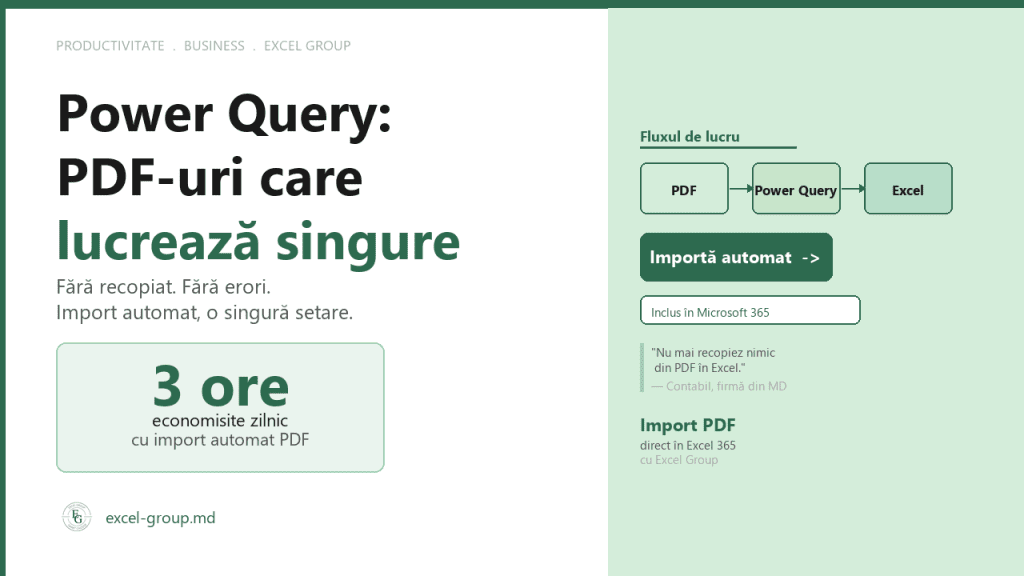 PRODUCTIVITATE . BUSINESS . EXCEL GROUP

Power Query: PDF-uri care lucrează singure

Fără recopiat. Fără erori.
Import automat, o singură setare.

3 ore
economisite zilnic
cu import automat PDF

excel-group.md

Fluxul de lucru

PDF

Power Query

Excel

Importă automat ->

Inclus în Microsoft 365

"Nu mai recopiez nimic din PDF în Excel."
— Contabil, firmă din MD

Import PDF
direct în Excel 365
cu Excel Group